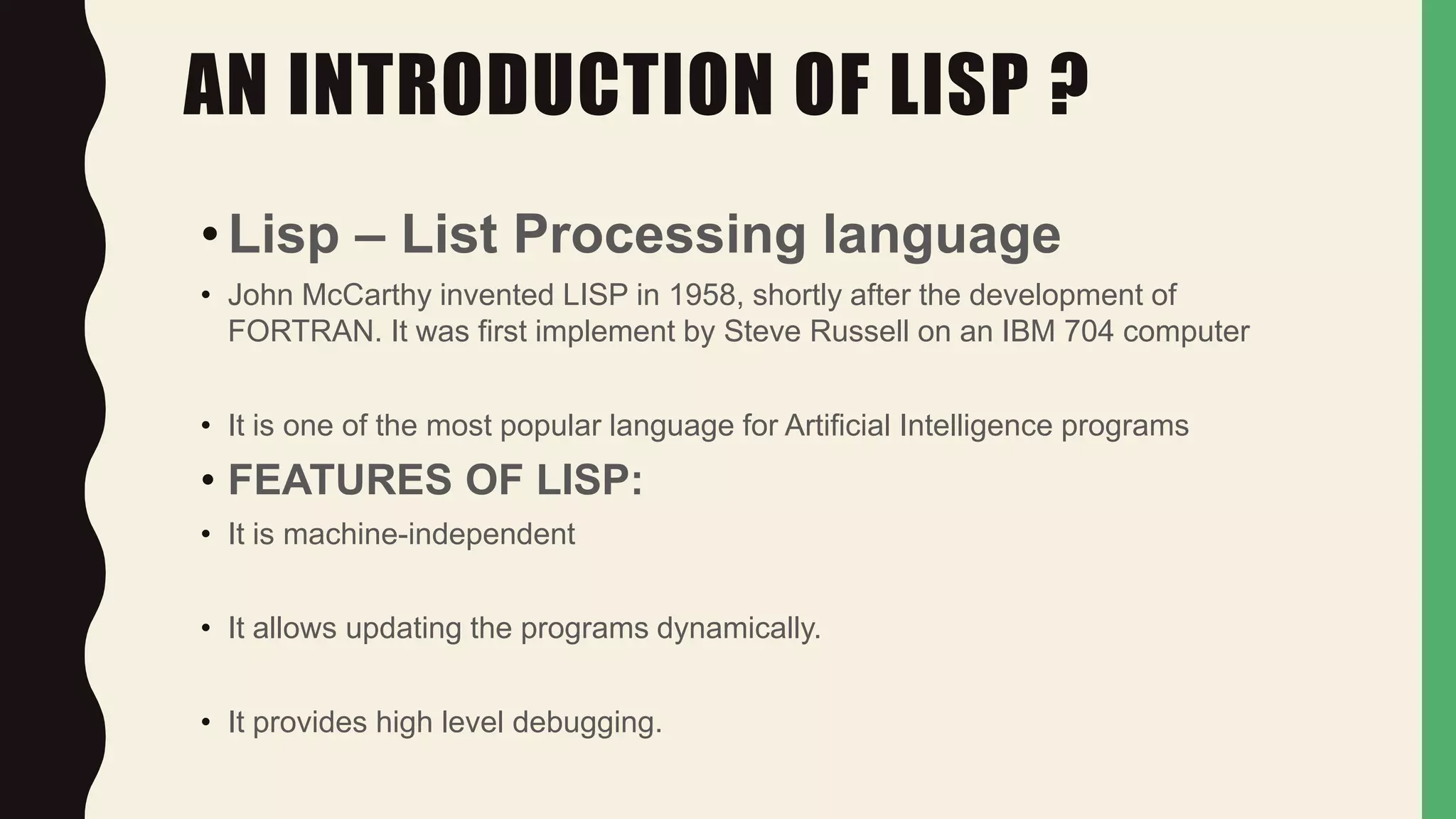 AN INTRODUCTION OF LISP ?

• Lisp – List Processing language

• John McCarthy invented LISP in 1958, shortly after the development of FORTRAN. It was first implement by Steve Russell on an IBM 704 computer

• It is one of the most popular language for Artificial Intelligence programs

• FEATURES OF LISP:

• It is machine-independent

• It allows updating the programs dynamically.

• It provides high level debugging.